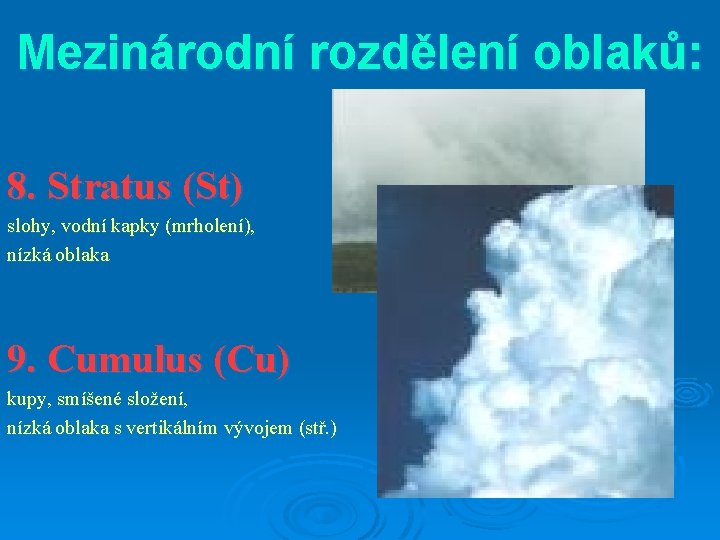 Mezinárodní rozdělení oblaků:

8. Stratus (St)
slohy, vodní kapky (mrholení),
nízká oblaka

9. Cumulus (Cu)
kupy, smíšené složení,
nízká oblaka s vertikálním vývojem (stř.)